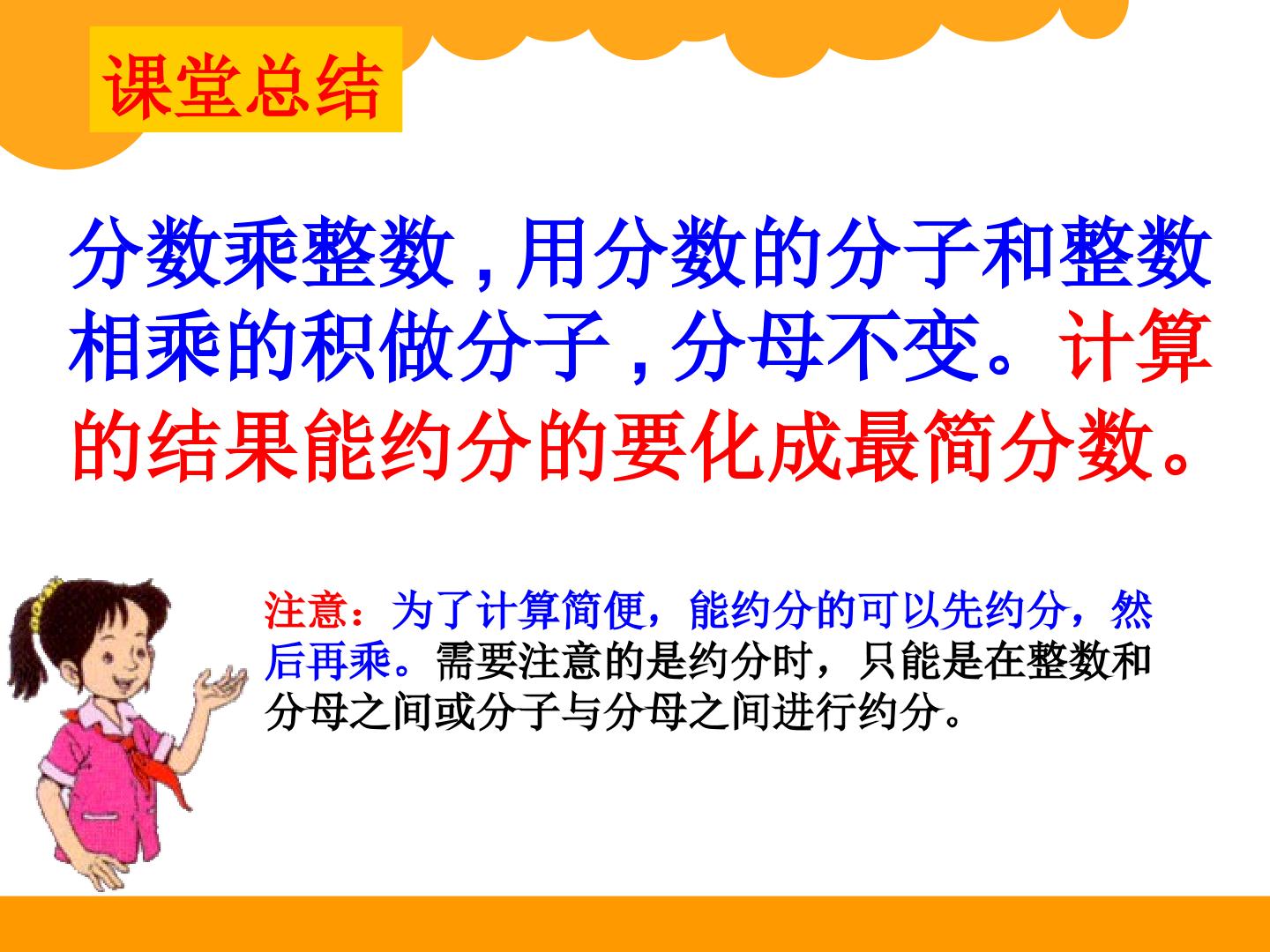 课堂总结

分数乘整数，用分数的分子和整数相乘的积做分子，分母不变。计算的结果能约分的要化成最简分数。

注意：为了计算简便，能约分的可以先约分，然后再乘。需要注意的是约分时，只能是在整数和分母之间或分子与分母之间进行约分。